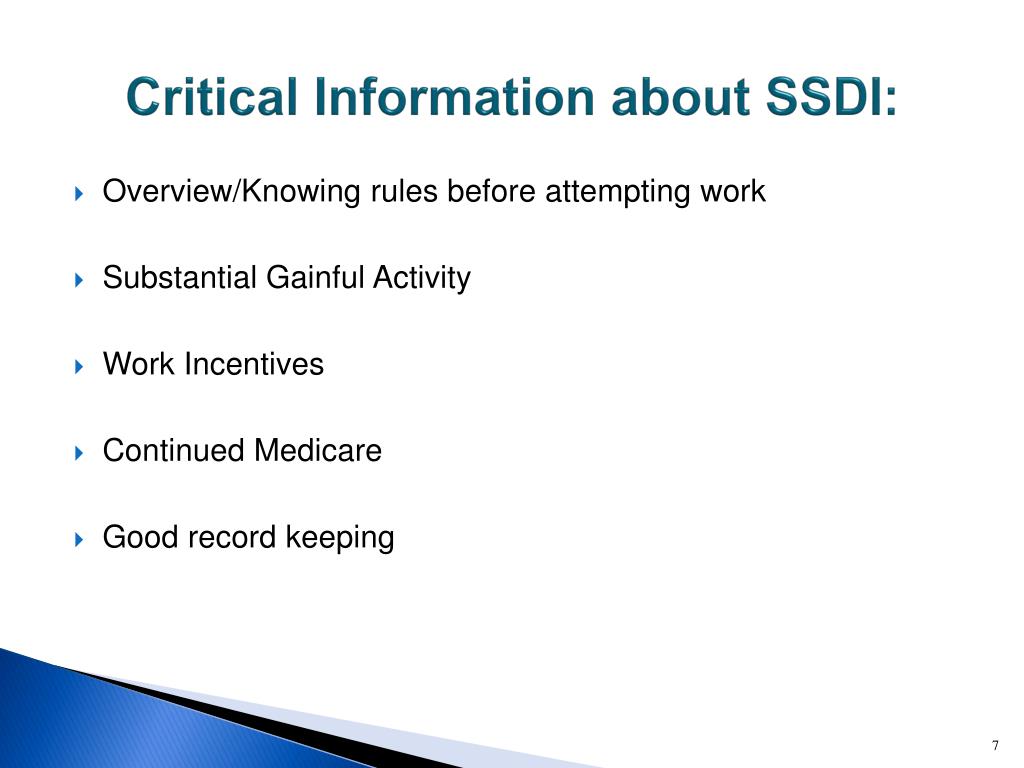 Critical Information about SSDI:

Overview/Knowing rules before attempting work

Substantial Gainful Activity

Work Incentives

Continued Medicare

Good record keeping

7